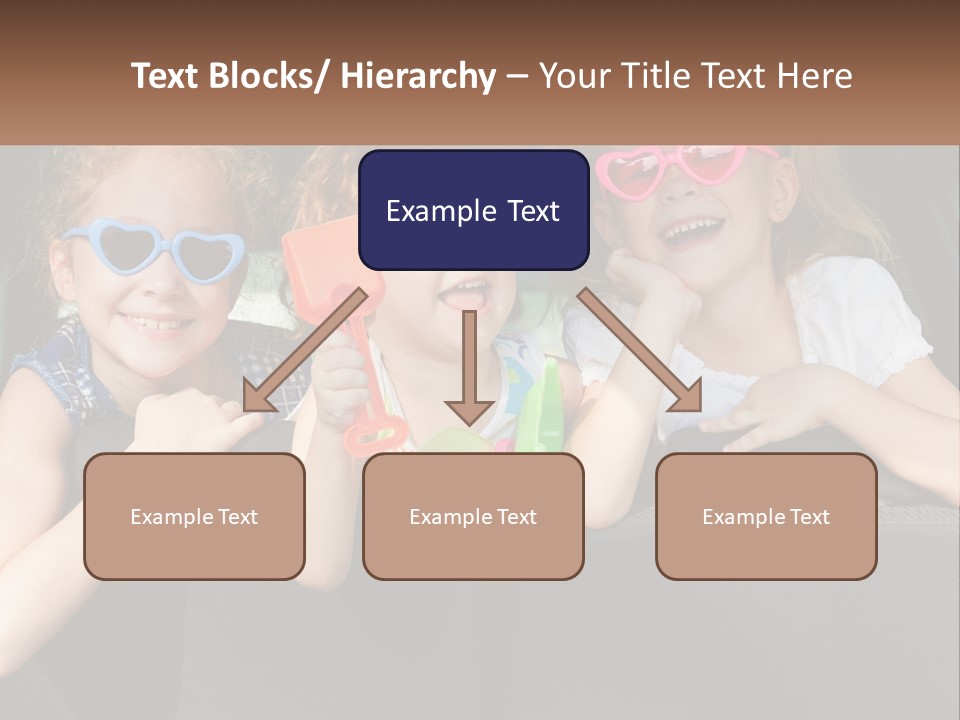 Text Blocks/ Hierarchy – Your Title Text Here

Example Text

Example Text

Example Text

Example Text